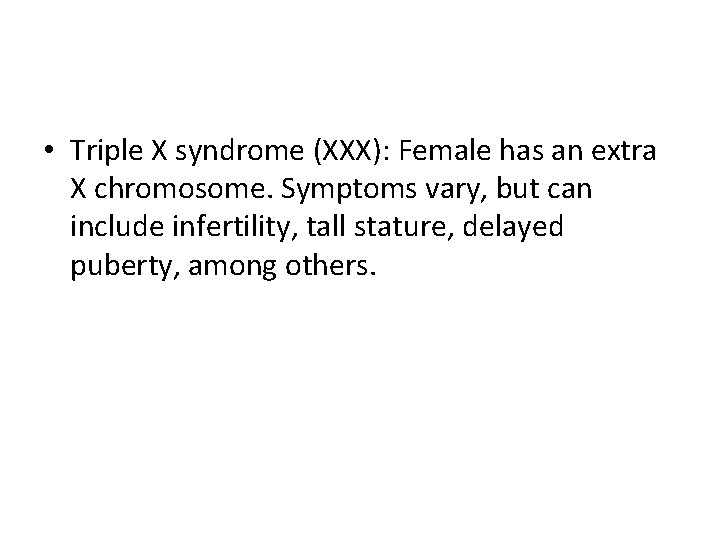 • Triple X syndrome (XXX): Female has an extra X chromosome. Symptoms vary, but can include infertility, tall stature, delayed puberty, among others.